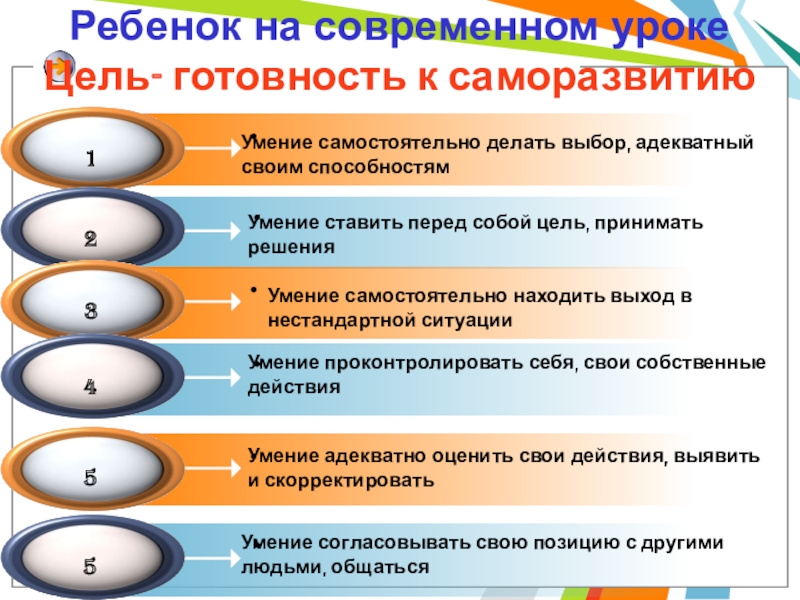 Ребенок на современном уроке
Цель- готовность к саморазвитию

1
Умение самостоятельно делать выбор, адекватный своим способностям

2
Умение ставить перед собой цель, принимать решения

3
• Умение самостоятельно находить выход в нестандартной ситуации

4
Умение проконтролировать себя, свои собственные действия

5
Умение адекватно оценить свои действия, выявить и скорректировать

5
Умение согласовывать свою позицию с другими людьми, общаться